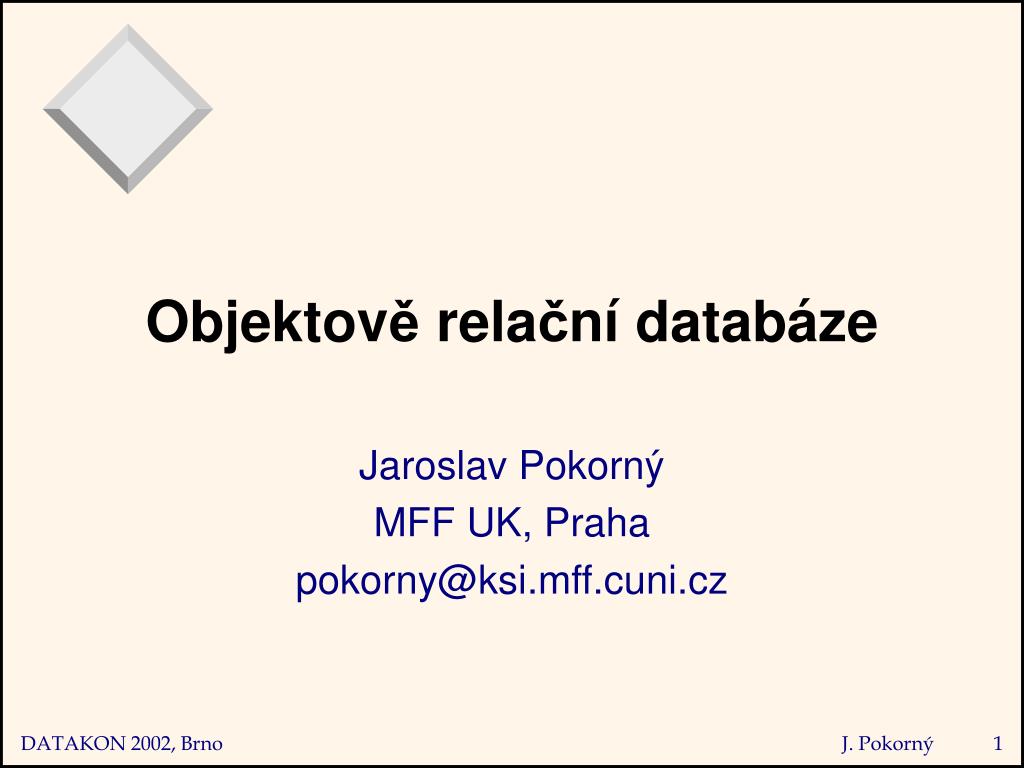 Objektově relační databáze

Jaroslav Pokorný
MFF UK, Praha
pokorny@ksi.mff.cuni.cz

DATAKON 2002, Brno

J. Pokorný

1